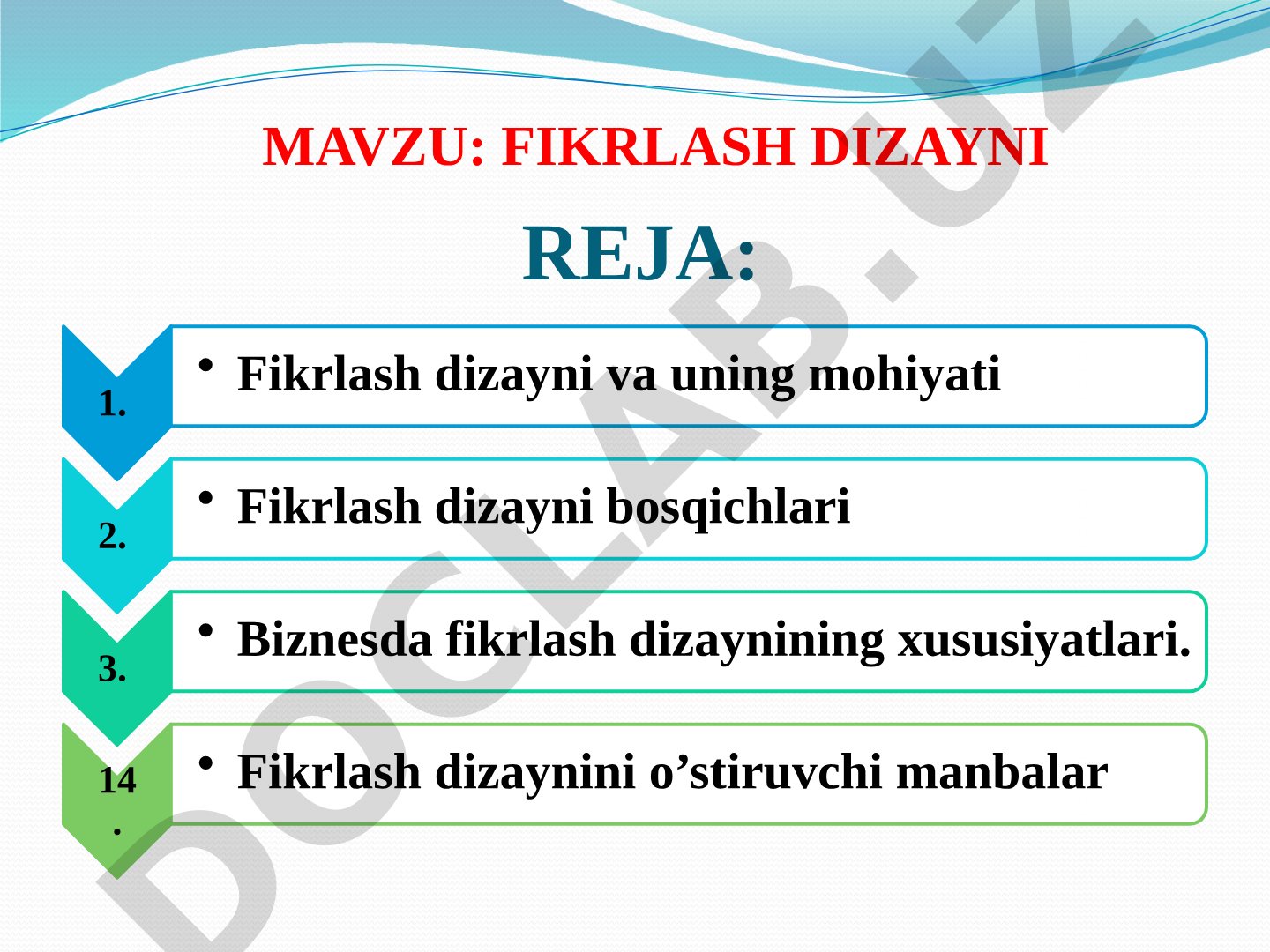 MAVZU: FIKRLASH DIZAYNI

REJA:

1.
• Fikrlash dizayni va uning mohiyati

2.
• Fikrlash dizayni bosqichlari

3.
• Biznesda fikrlash dizaynining xususiyatlari.

14.
• Fikrlash dizaynini o’stiruvchi manbalar

DOCLAB.UZ